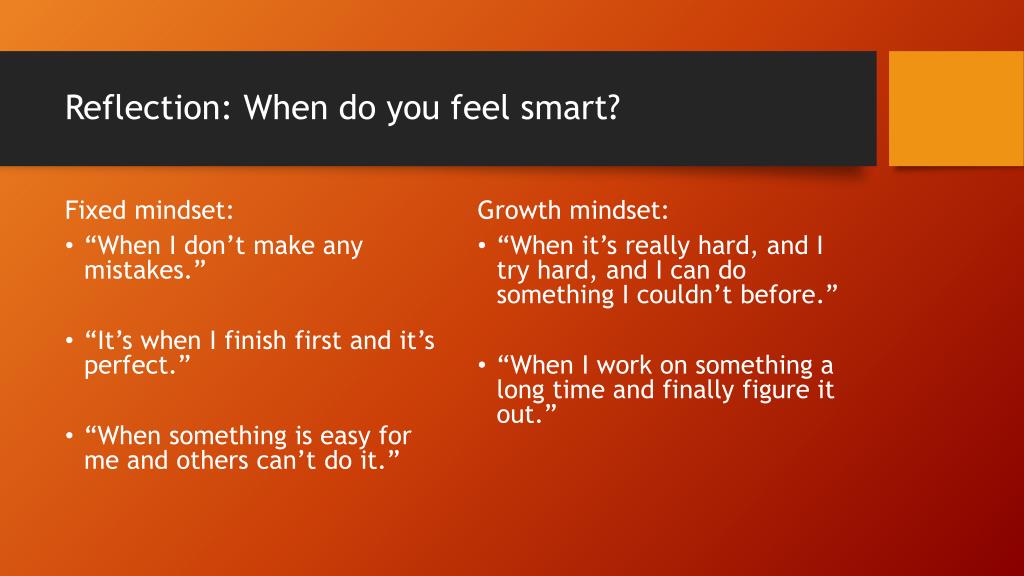 Reflection: When do you feel smart?

Fixed mindset:
• “When I don’t make any mistakes.”

• “It’s when I finish first and it’s perfect.”

• “When something is easy for me and others can’t do it.”

Growth mindset:
• “When it’s really hard, and I try hard, and I can do something I couldn’t before.”

• “When I work on something a long time and finally figure it out.”